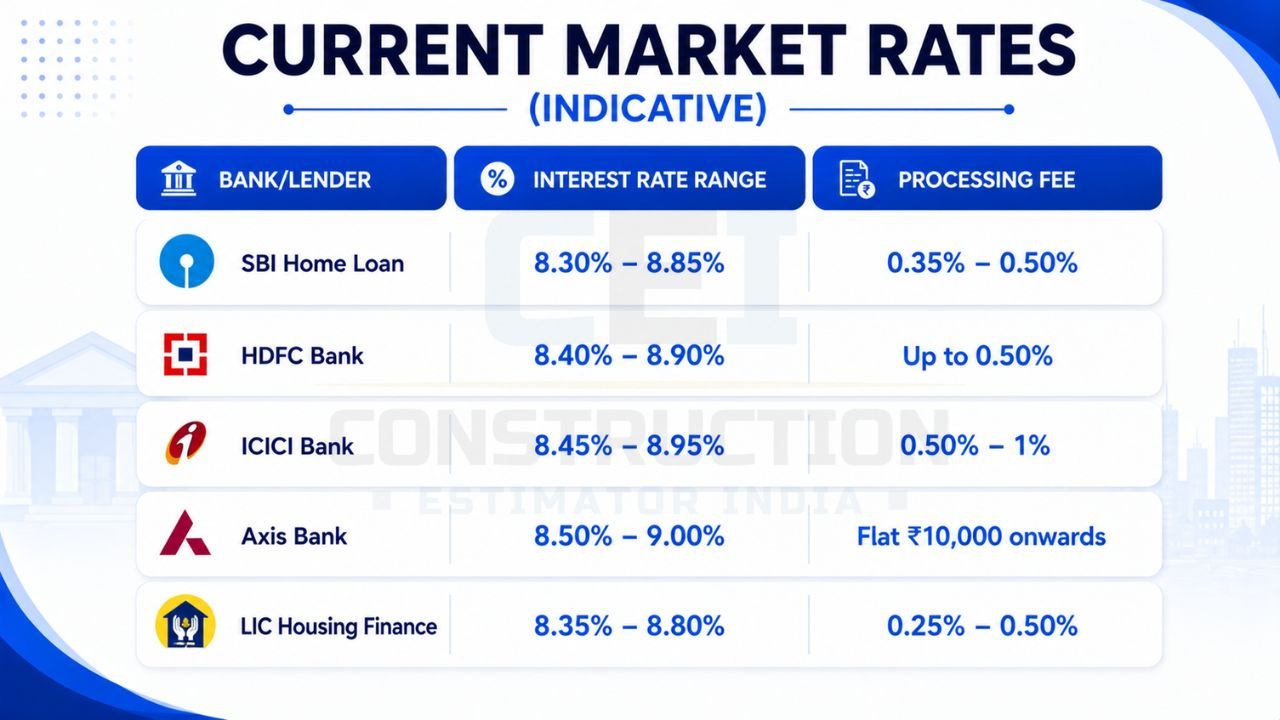 CURRENT MARKET RATES
(INDICATIVE)

| BANK/LENDER | INTEREST RATE RANGE | PROCESSING FEE |
|---|---|---|
| SBI Home Loan | 8.30% – 8.85% | 0.35% – 0.50% |
| HDFC Bank | 8.40% – 8.90% | Up to 0.50% |
| ICICI Bank | 8.45% – 8.95% | 0.50% – 1% |
| Axis Bank | 8.50% – 9.00% | Flat ₹10,000 onwards |
| LIC Housing Finance | 8.35% – 8.80% | 0.25% – 0.50% |

CEI
CONSTRUCTION
ESTIMATOR INDIA